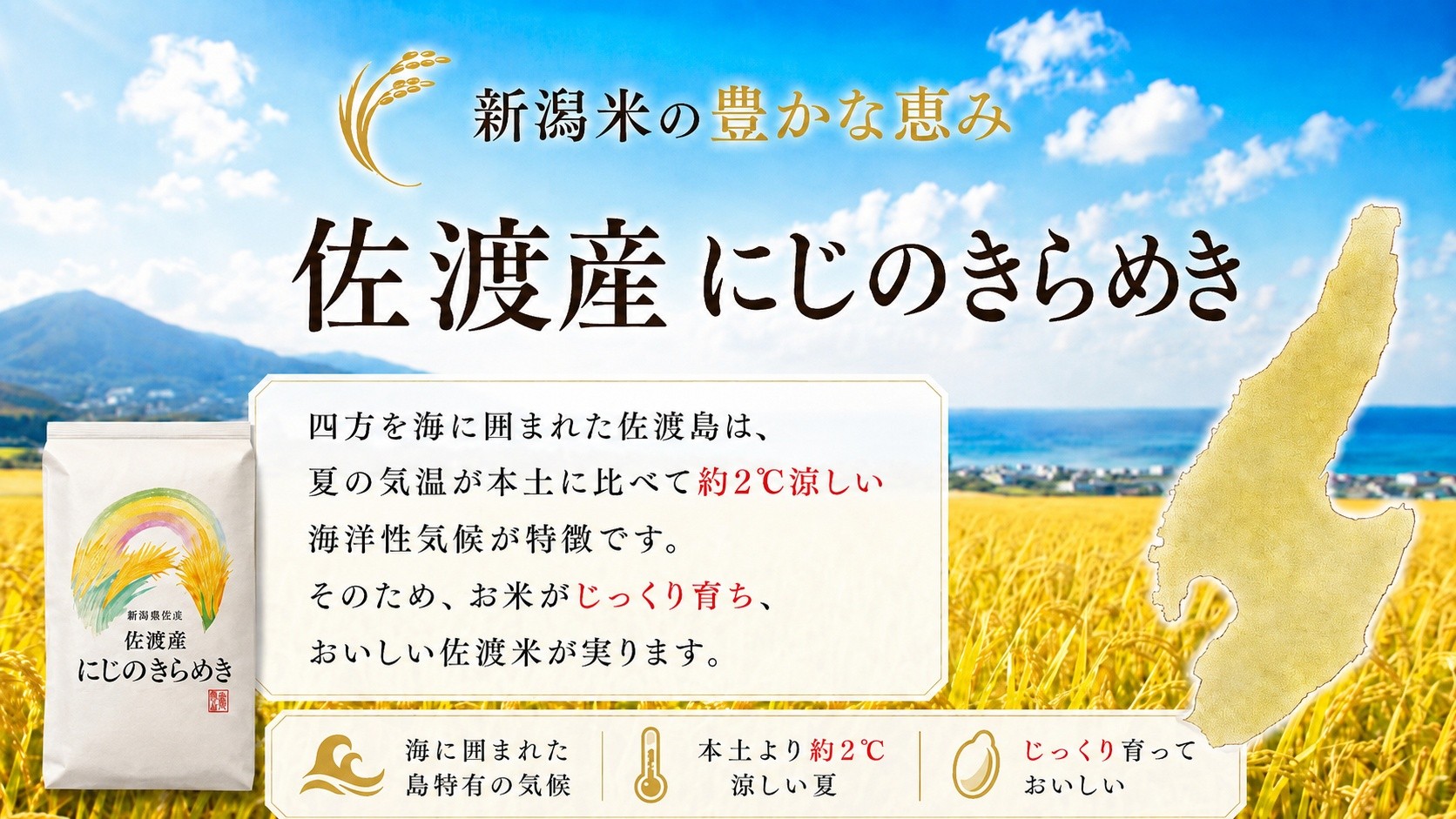 新潟米の豊かな恵み

佐渡産 にじのきらめき

四方を海に囲まれた佐渡島は、
夏の気温が本土に比べて約2℃涼しい
海洋性気候が特徴です。
そのため、お米がじっくり育ち、
おいしい佐渡米が実ります。

新潟県佐渡
佐渡産
にじのきらめき

海に囲まれた
島特有の気候

本土より約2℃
涼しい夏

じっくり育って
おいしい